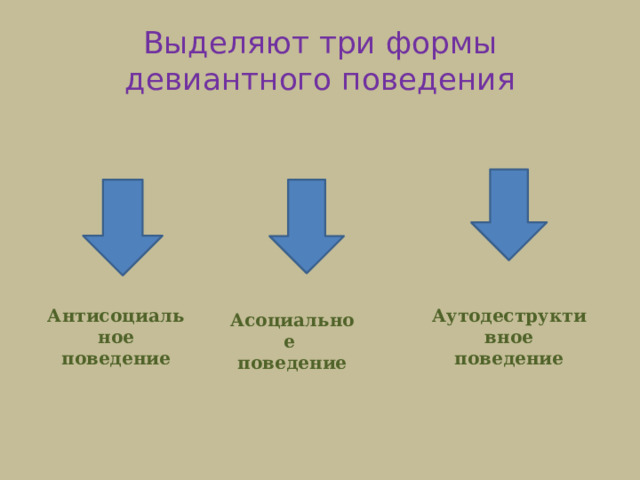 Выделяют три формы девиантного поведения

Антисоциальное поведение

Асоциальное поведение

Аутодеструктивное поведение